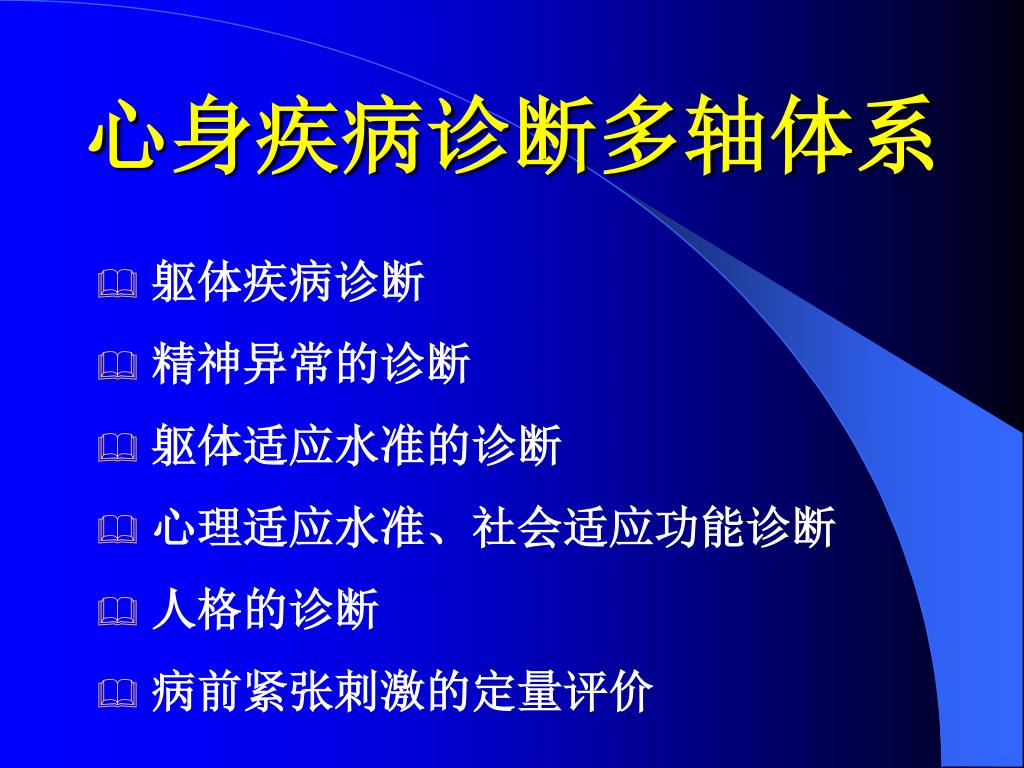 心身疾病诊断多轴体系

躯体疾病诊断

精神异常的诊断

躯体适应水准的诊断

心理适应水准、社会适应功能诊断

人格的诊断

病前紧张刺激的定量评价